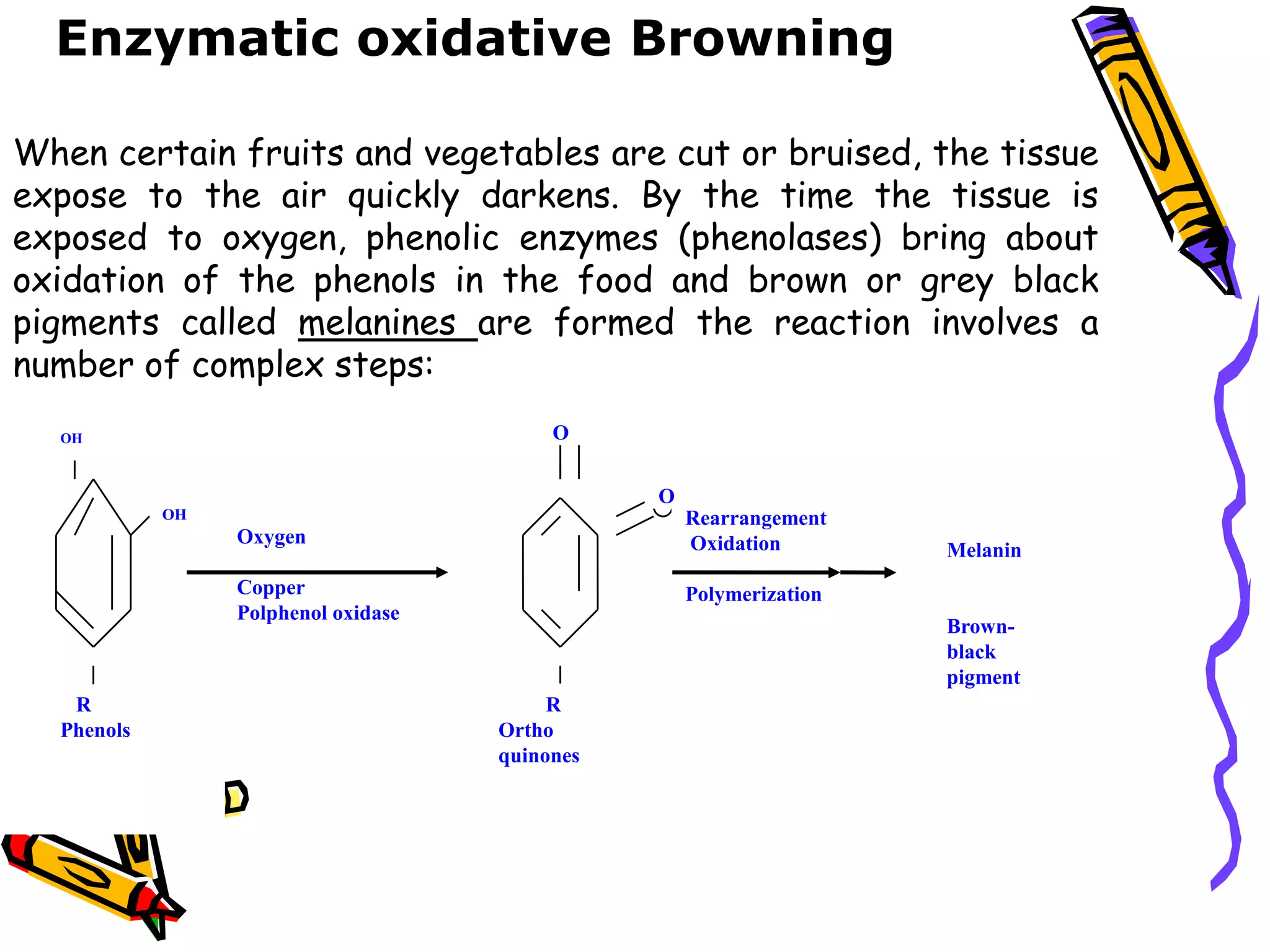 Enzymatic oxidative Browning

When certain fruits and vegetables are cut or bruised, the tissue expose to the air quickly darkens. By the time the tissue is exposed to oxygen, phenolic enzymes (phenolases) bring about oxidation of the phenols in the food and brown or grey black pigments called melanines are formed the reaction involves a number of complex steps:

OH

OH

R
Phenols

Oxygen

Copper
Polphenol oxidase

O

O

R
Ortho
quinones

Rearrangement
Oxidation

Polymerization

Melanin

Brown-
black
pigment